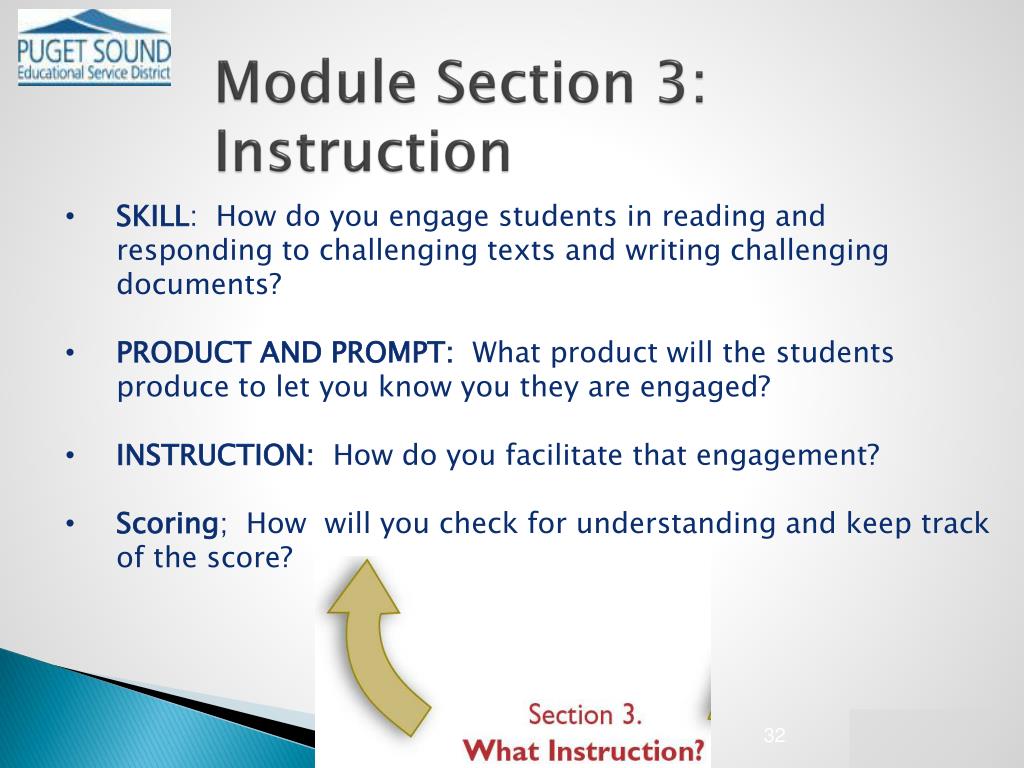 PUGET SOUND
Educational Service District

Module Section 3: Instruction

• SKILL: How do you engage students in reading and responding to challenging texts and writing challenging documents?

• PRODUCT AND PROMPT: What product will the students produce to let you know you they are engaged?

• INSTRUCTION: How do you facilitate that engagement?

• Scoring; How will you check for understanding and keep track of the score?

Section 3.
What Instruction?

32